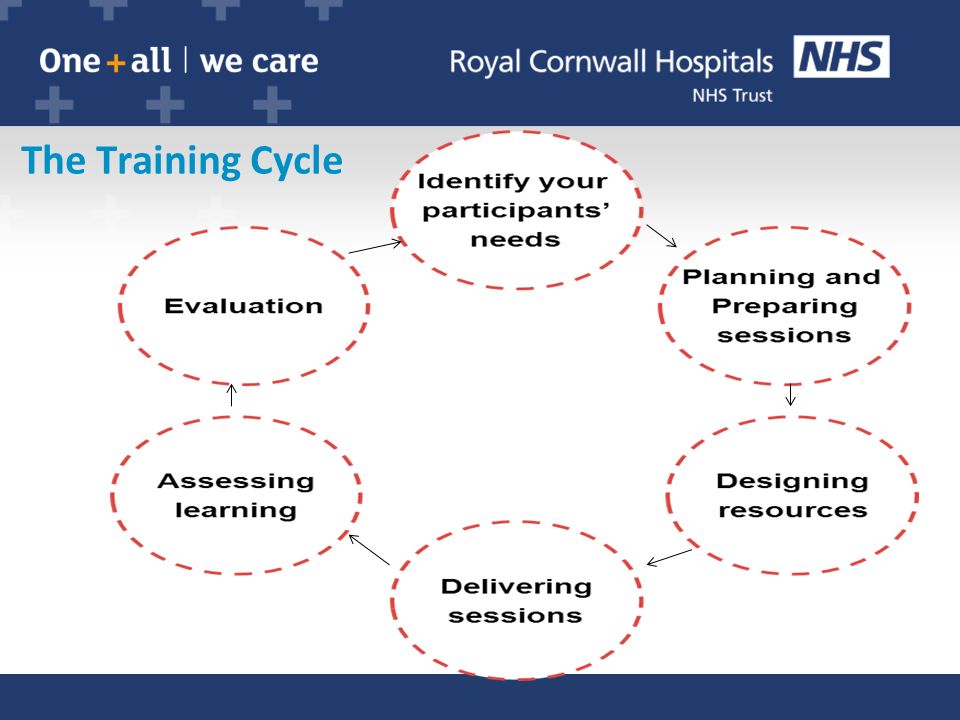 One + all | we care

Royal Cornwall Hospitals NHS

NHS Trust

The Training Cycle

Identify your participants' needs

Planning and Preparing sessions

Designing resources

Delivering sessions

Assessing learning

Evaluation